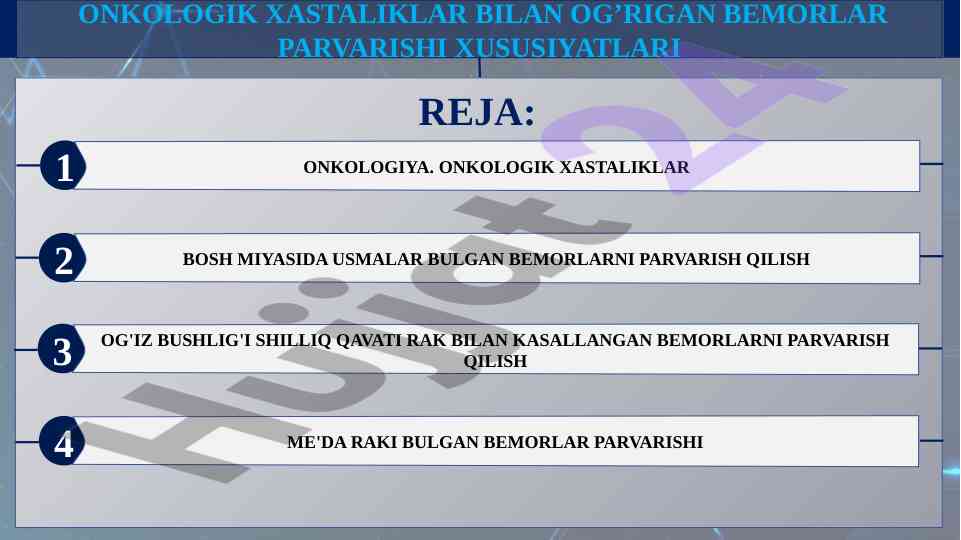 ONKOLOGIK XASTALIKLAR BILAN OG’RIGAN BEMORLAR PARVARISHI XUSUSIYATLARI

REJA:

1 ONKOLOGIYA. ONKOLOGIK XASTALIKLAR

2 BOSH MIYASIDA USMALAR BULGAN BEMORLARNI PARVARISH QILISH

3 OG'IZ BUSHLIG'I SHILLIQ QAVATI RAK BILAN KASALLANGAN BEMORLARNI PARVARISH QILISH

4 ME'DA RAKI BULGAN BEMORLAR PARVARISHI

Hujjat24